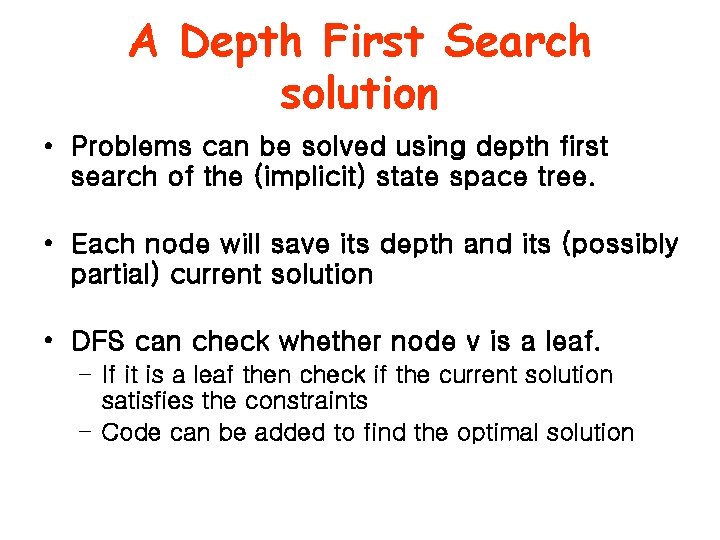 A Depth First Search solution

• Problems can be solved using depth first search of the (implicit) state space tree.

• Each node will save its depth and its (possibly partial) current solution

• DFS can check whether node v is a leaf.
  – If it is a leaf then check if the current solution satisfies the constraints
  – Code can be added to find the optimal solution